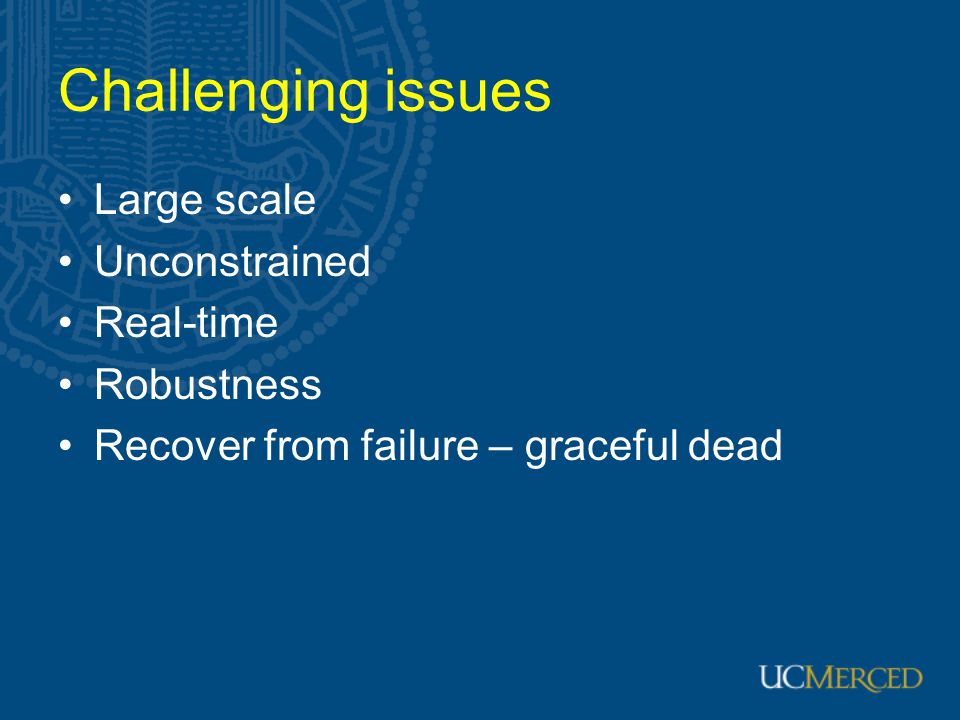 Challenging issues

• Large scale
• Unconstrained
• Real-time
• Robustness
• Recover from failure – graceful dead

UCMERCED